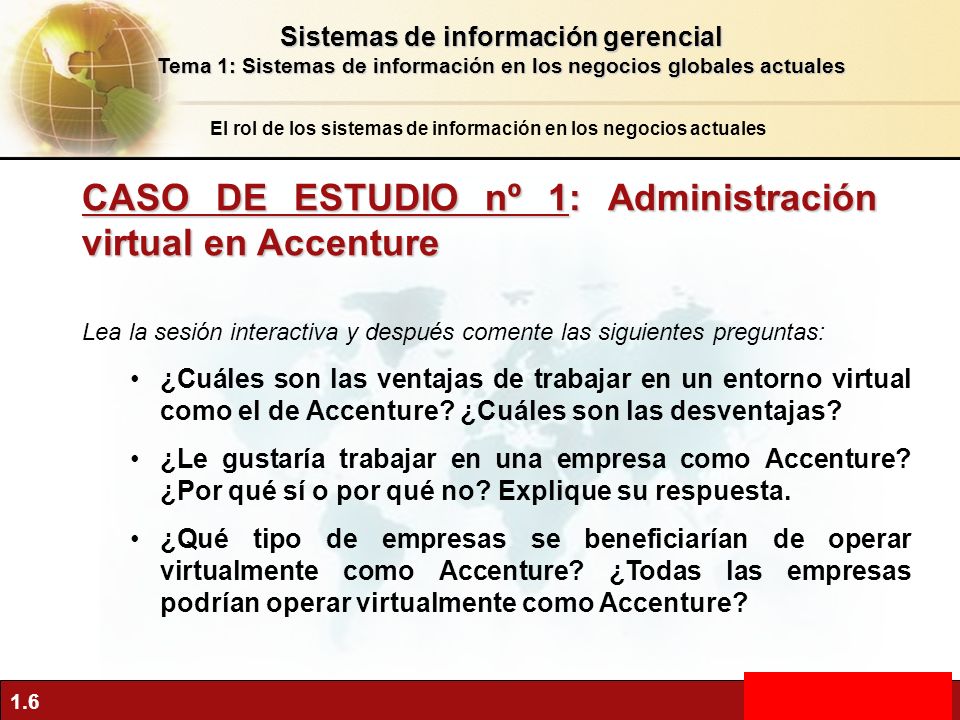 Sistemas de información gerencial
Tema 1: Sistemas de información en los negocios globales actuales

El rol de los sistemas de información en los negocios actuales

CASO DE ESTUDIO nº 1: Administración virtual en Accenture

Lea la sesión interactiva y después comente las siguientes preguntas:

• ¿Cuáles son las ventajas de trabajar en un entorno virtual como el de Accenture? ¿Cuáles son las desventajas?

• ¿Le gustaría trabajar en una empresa como Accenture? ¿Por qué sí o por qué no? Explique su respuesta.

• ¿Qué tipo de empresas se beneficiarían de operar virtualmente como Accenture? ¿Todas las empresas podrían operar virtualmente como Accenture?

1.6